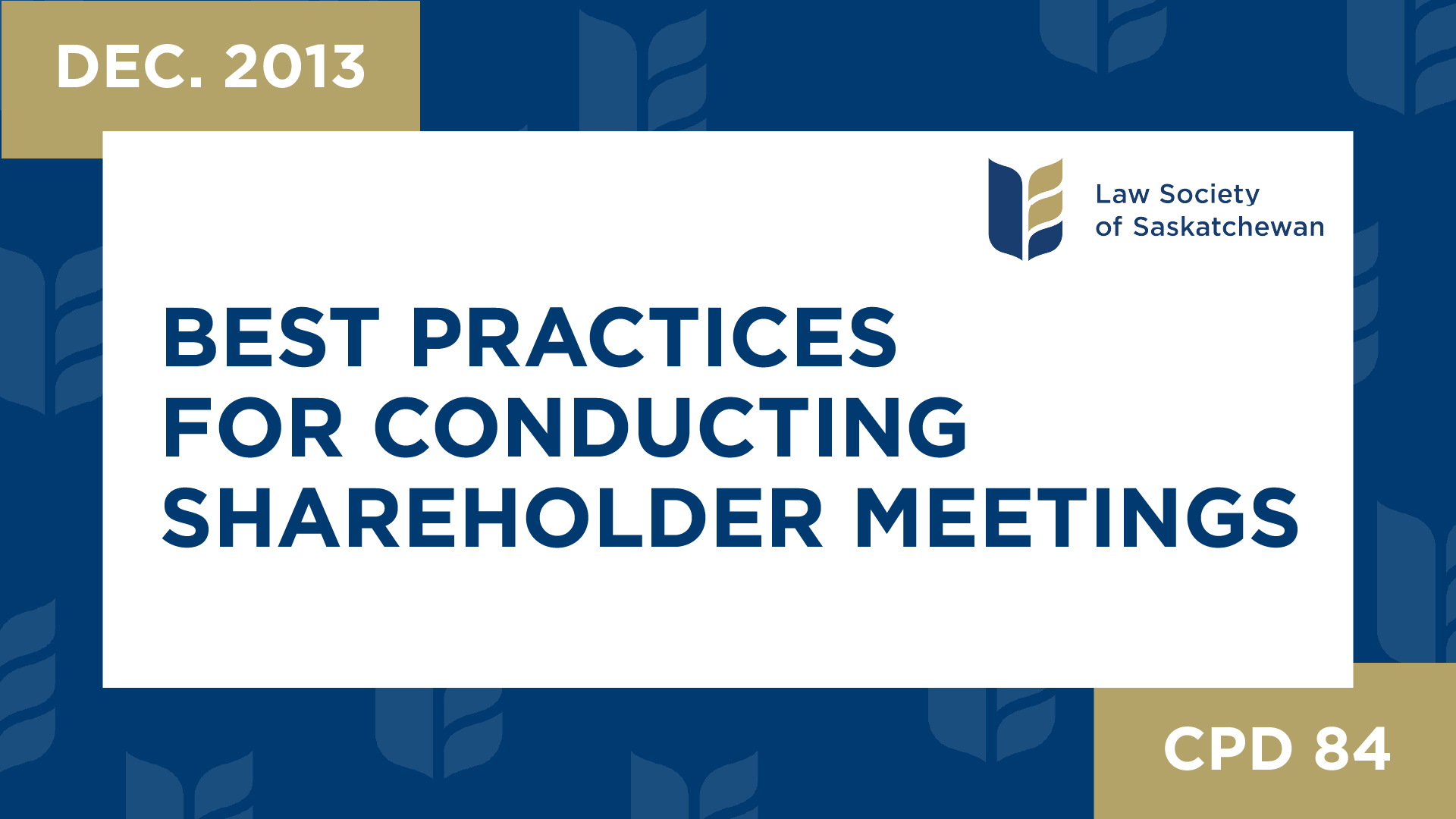 DEC. 2013

Law Society of Saskatchewan

BEST PRACTICES FOR CONDUCTING SHAREHOLDER MEETINGS

CPD 84